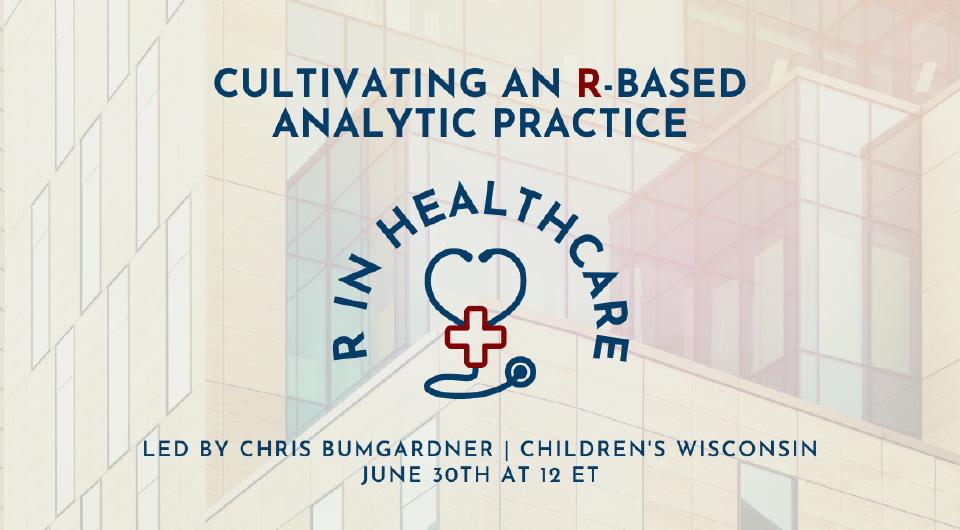 CULTIVATING AN R-BASED ANALYTIC PRACTICE

R IN HEALTHCARE

LED BY CHRIS BUMGARDNER | CHILDREN'S WISCONSIN
JUNE 30TH AT 12 ET